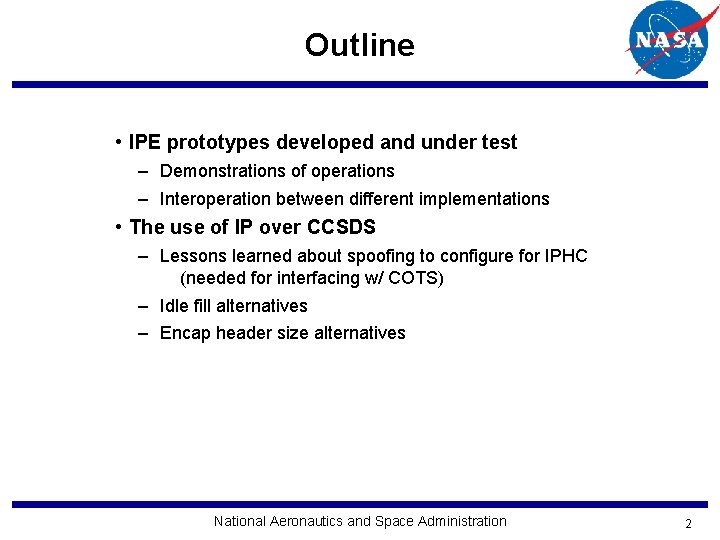 Outline

NASA

• IPE prototypes developed and under test
– Demonstrations of operations
– Interoperation between different implementations
• The use of IP over CCSDS
– Lessons learned about spoofing to configure for IPHC (needed for interfacing w/ COTS)
– Idle fill alternatives
– Encap header size alternatives

National Aeronautics and Space Administration

2